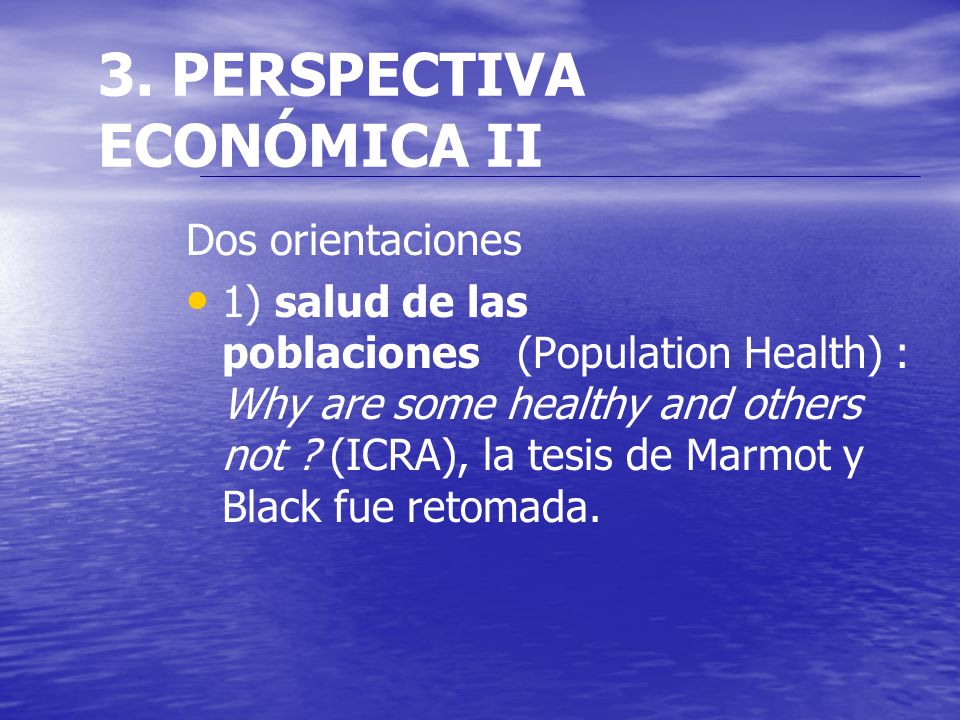 3. PERSPECTIVA ECONÓMICA II

Dos orientaciones

• 1) salud de las poblaciones (Population Health) : Why are some healthy and others not ? (ICRA), la tesis de Marmot y Black fue retomada.